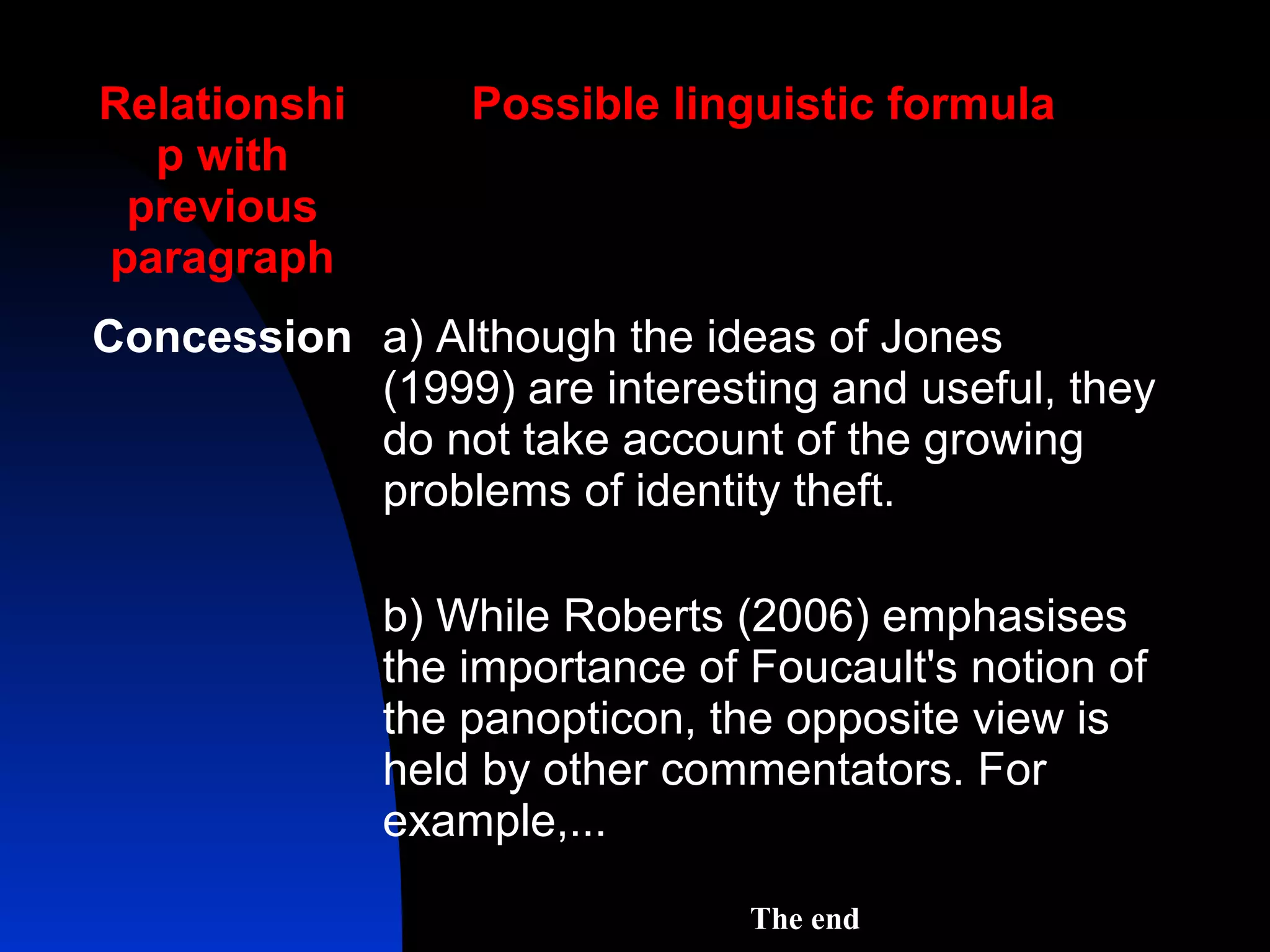 | Relationship with previous paragraph | Possible linguistic formula |
|---|---|
| Concession | a) Although the ideas of Jones (1999) are interesting and useful, they do not take account of the growing problems of identity theft. b) While Roberts (2006) emphasises the importance of Foucault's notion of the panopticon, the opposite view is held by other commentators. For example,... |

The end